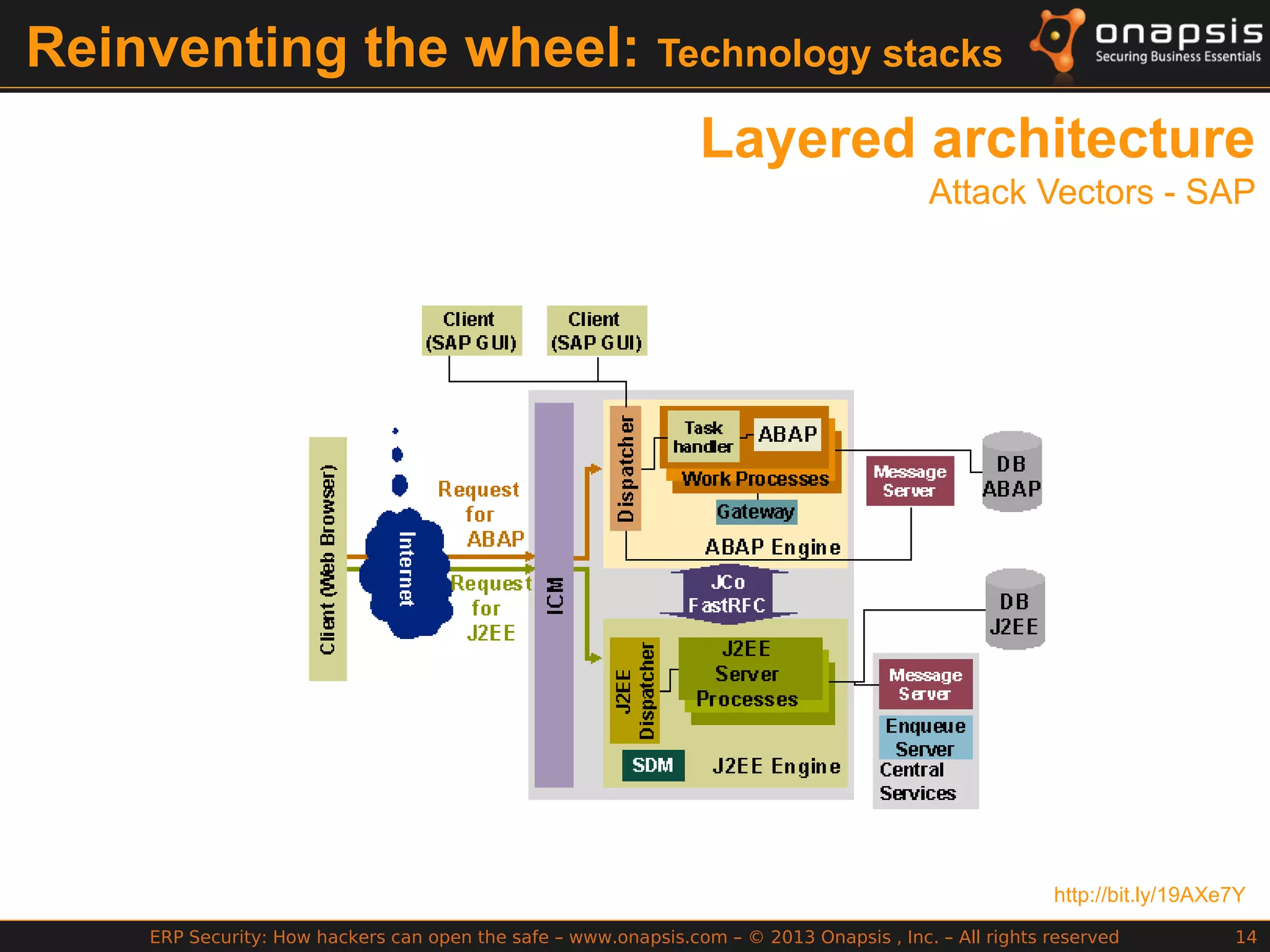 Reinventing the wheel: Technology stacks

onapsis
Securing Business Essentials

Layered architecture
Attack Vectors - SAP

Client (SAP GUI)
Client (SAP GUI)

Client (Web Browser)
Internet
Request for ABAP
Request for J2EE
ICM
Dispatcher
Task handler
ABAP
Work Processes
Gateway
ABAP Engine
Message Server
DB ABAP
JCo FastRFC
DB J2EE
J2EE Dispatcher
J2EE Server Processes
SDM
J2EE Engine
Message Server
Enqueue Server
Central Services

http://bit.ly/19AXe7Y

ERP Security: How hackers can open the safe – www.onapsis.com – © 2013 Onapsis , Inc. – All rights reserved 14